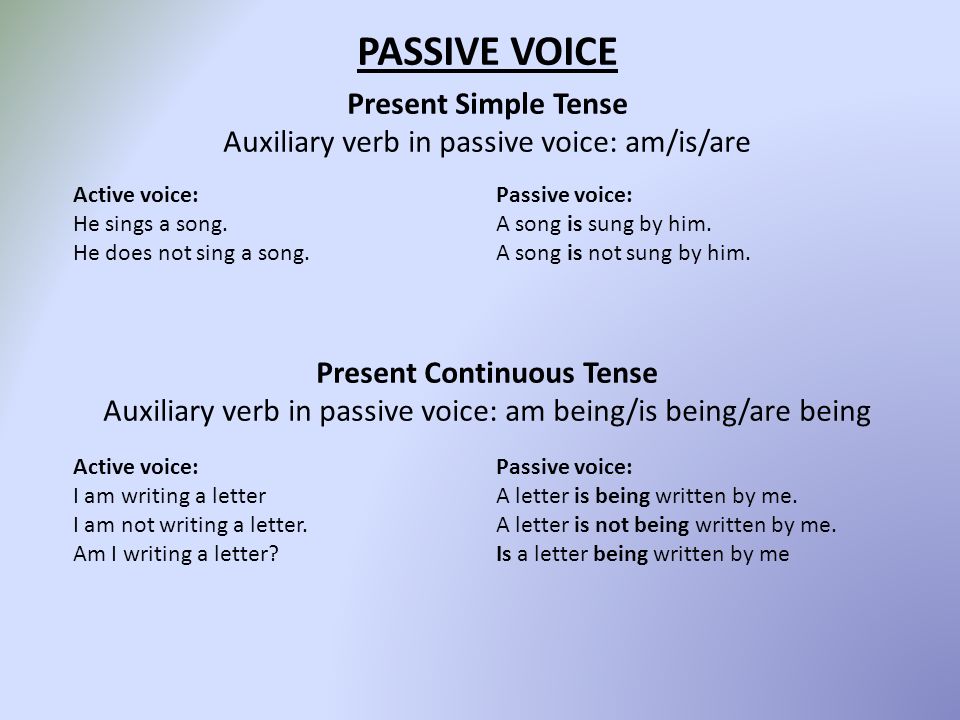 PASSIVE VOICE

Present Simple Tense
Auxiliary verb in passive voice: am/is/are

Active voice:
He sings a song.
He does not sing a song.

Passive voice:
A song is sung by him.
A song is not sung by him.

Present Continuous Tense
Auxiliary verb in passive voice: am being/is being/are being

Active voice:
I am writing a letter
I am not writing a letter.
Am I writing a letter?

Passive voice:
A letter is being written by me.
A letter is not being written by me.
Is a letter being written by me